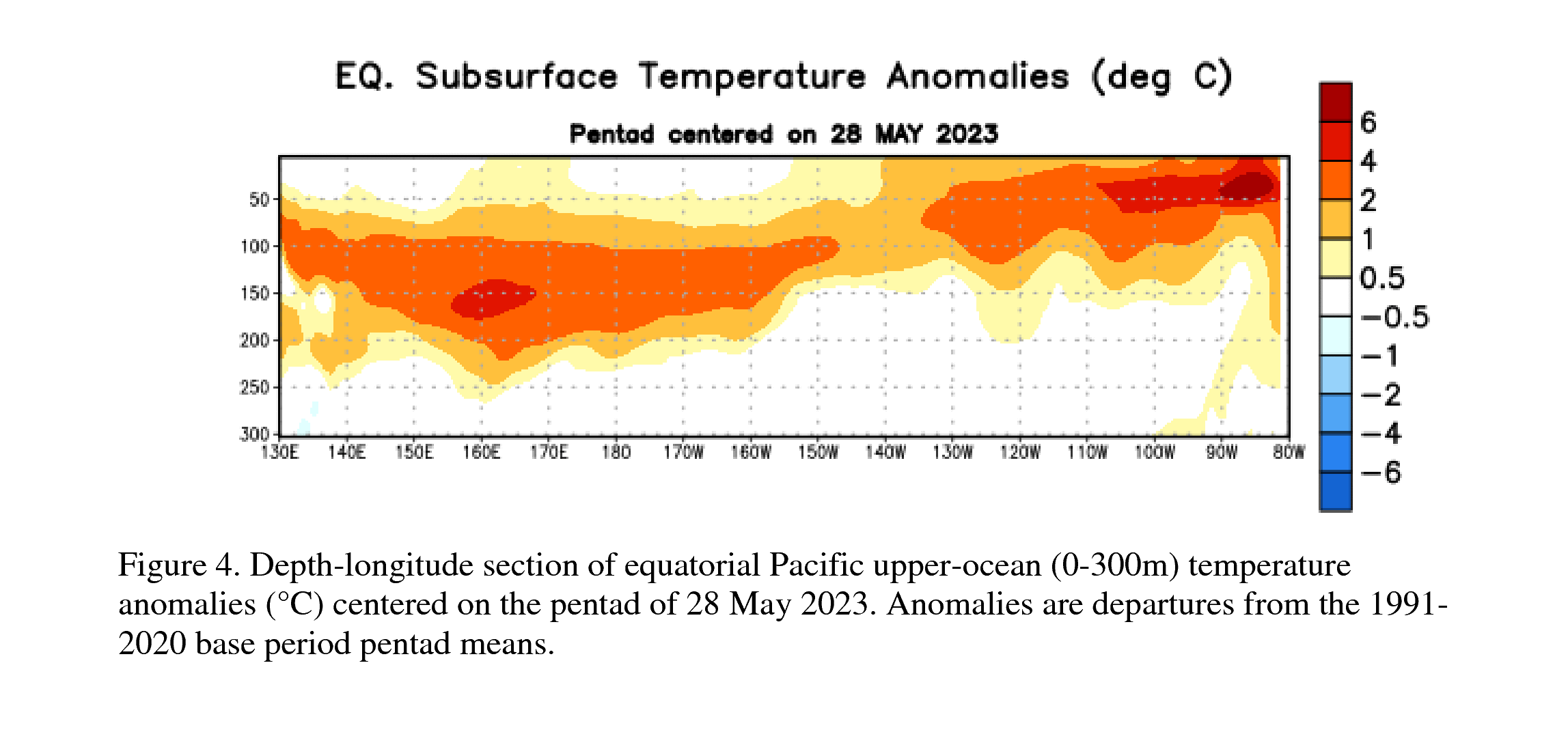 EQ. Subsurface Temperature Anomalies (deg C)

Pentad centered on 28 MAY 2023

50
100
150
200
250
300

130E 140E 150E 160E 170E 180 170W 160W 150W 140W 130W 120W 110W 100W 90W 80W

6
4
2
1
0.5
−0.5
−1
−2
−4
−6

Figure 4. Depth-longitude section of equatorial Pacific upper-ocean (0-300m) temperature anomalies (°C) centered on the pentad of 28 May 2023. Anomalies are departures from the 1991-2020 base period pentad means.